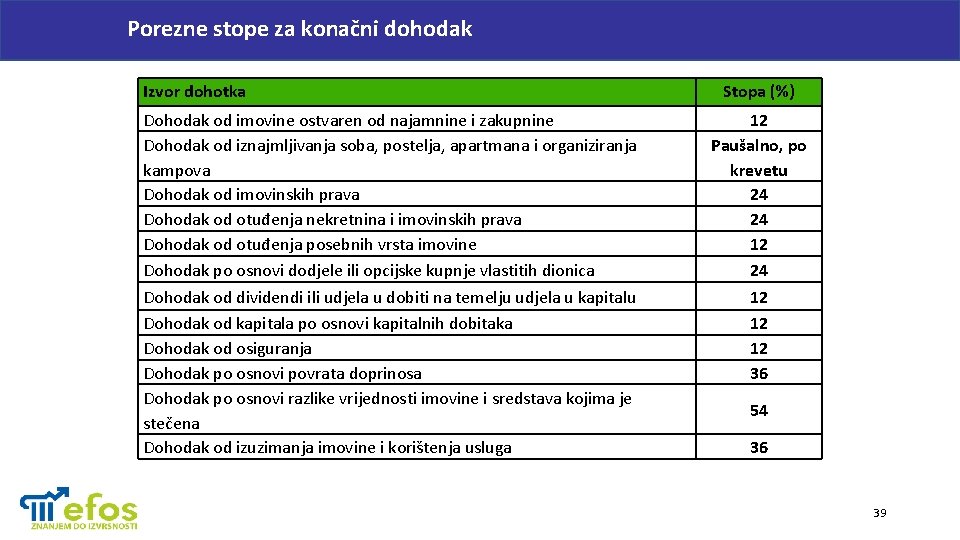 Porezne stope za konačni dohodak

| Izvor dohotka | Stopa (%) |
|---|---|
| Dohodak od imovine ostvaren od najamnine i zakupnine | 12 |
| Dohodak od iznajmljivanja soba, postelja, apartmana i organiziranja kampova | Paušalno, po krevetu |
| Dohodak od imovinskih prava | 24 |
| Dohodak od otuđenja nekretnina i imovinskih prava | 24 |
| Dohodak od otuđenja posebnih vrsta imovine | 12 |
| Dohodak po osnovi dodjele ili opcijske kupnje vlastitih dionica | 24 |
| Dohodak od dividendi ili udjela u dobiti na temelju udjela u kapitalu | 12 |
| Dohodak od kapitala po osnovi kapitalnih dobitaka | 12 |
| Dohodak od osiguranja | 12 |
| Dohodak po osnovi povrata doprinosa | 36 |
| Dohodak po osnovi razlike vrijednosti imovine i sredstava kojima je stečena | 54 |
| Dohodak od izuzimanja imovine i korištenja usluga | 36 |

efos
ZNANJEM DO IZVRSNOSTI

39